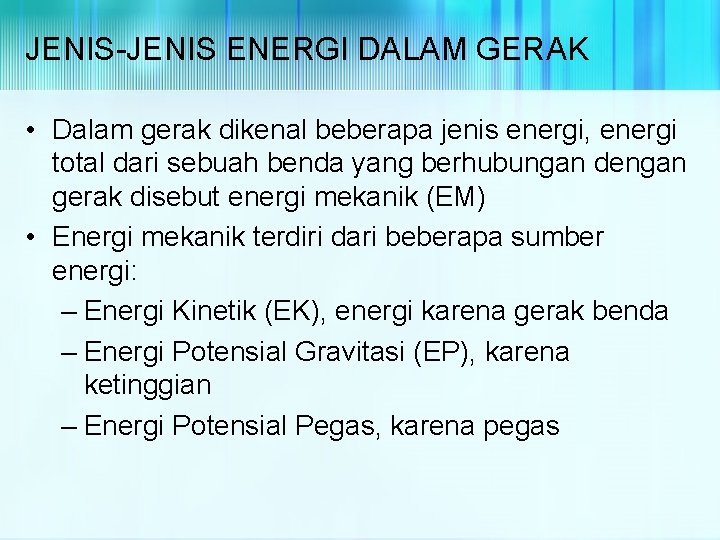 JENIS-JENIS ENERGI DALAM GERAK

• Dalam gerak dikenal beberapa jenis energi, energi total dari sebuah benda yang berhubungan dengan gerak disebut energi mekanik (EM)

• Energi mekanik terdiri dari beberapa sumber energi:

– Energi Kinetik (EK), energi karena gerak benda

– Energi Potensial Gravitasi (EP), karena ketinggian

– Energi Potensial Pegas, karena pegas